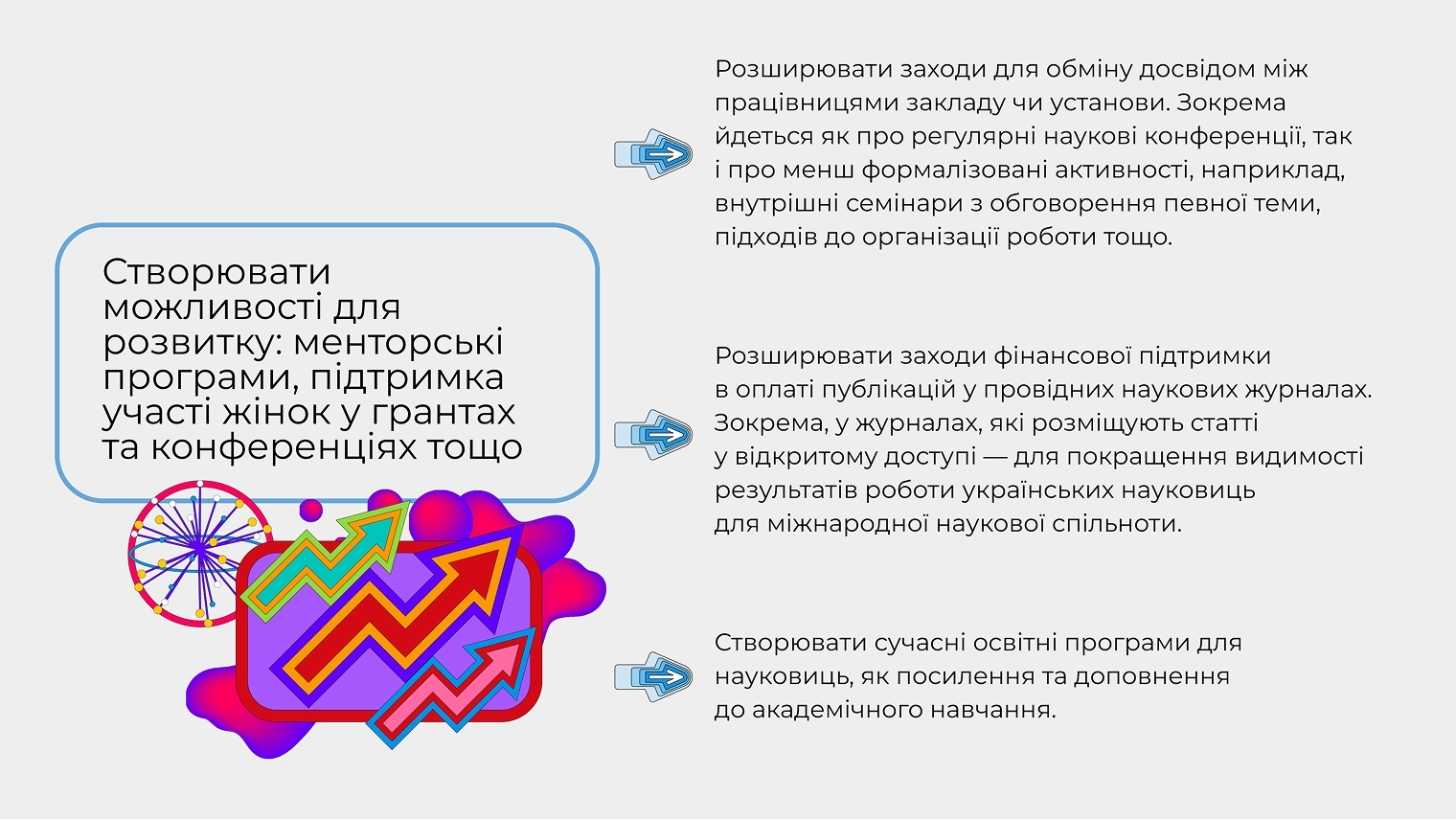 Створювати можливості для розвитку: менторські програми, підтримка участі жінок у грантах та конференціях тощо

Розширювати заходи для обміну досвідом між працівницями закладу чи установи. Зокрема йдеться як про регулярні наукові конференції, так і про менш формалізовані активності, наприклад, внутрішні семінари з обговорення певної теми, підходів до організації роботи тощо.

Розширювати заходи фінансової підтримки в оплаті публікацій у провідних наукових журналах. Зокрема, у журналах, які розміщують статті у відкритому доступі — для покращення видимості результатів роботи українських науковиць для міжнародної наукової спільноти.

Створювати сучасні освітні програми для науковиць, як посилення та доповнення до академічного навчання.